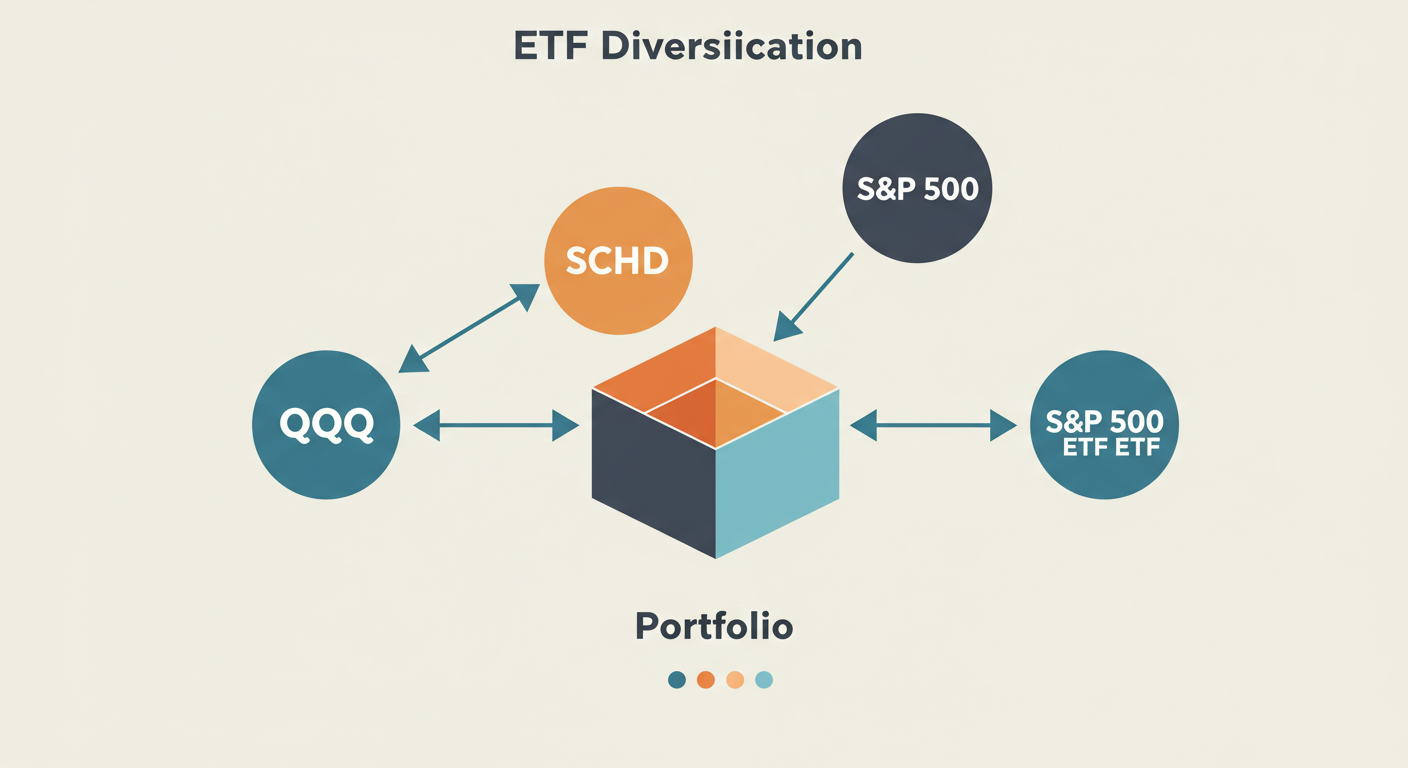 ETF Diversiication

S&P 500

SCHD

QQQ

S&P 500
ETF ETF

Portfolio